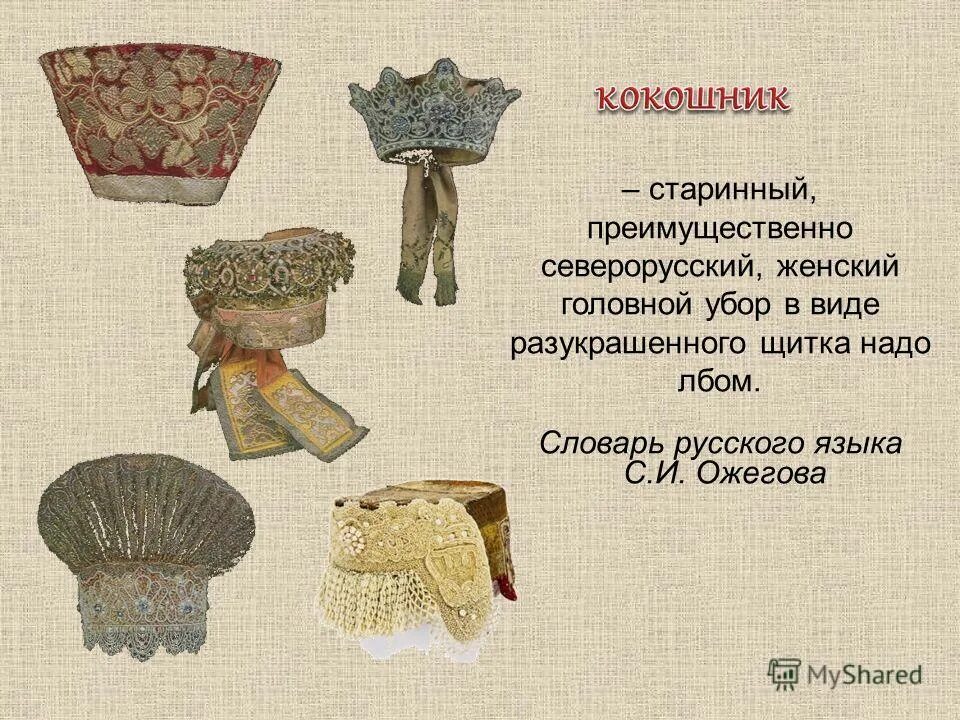 кокошник

– старинный, преимущественно северорусский, женский головной убор в виде разукрашенного щитка надо лбом.

Словарь русского языка С.И. Ожегова

MyShared